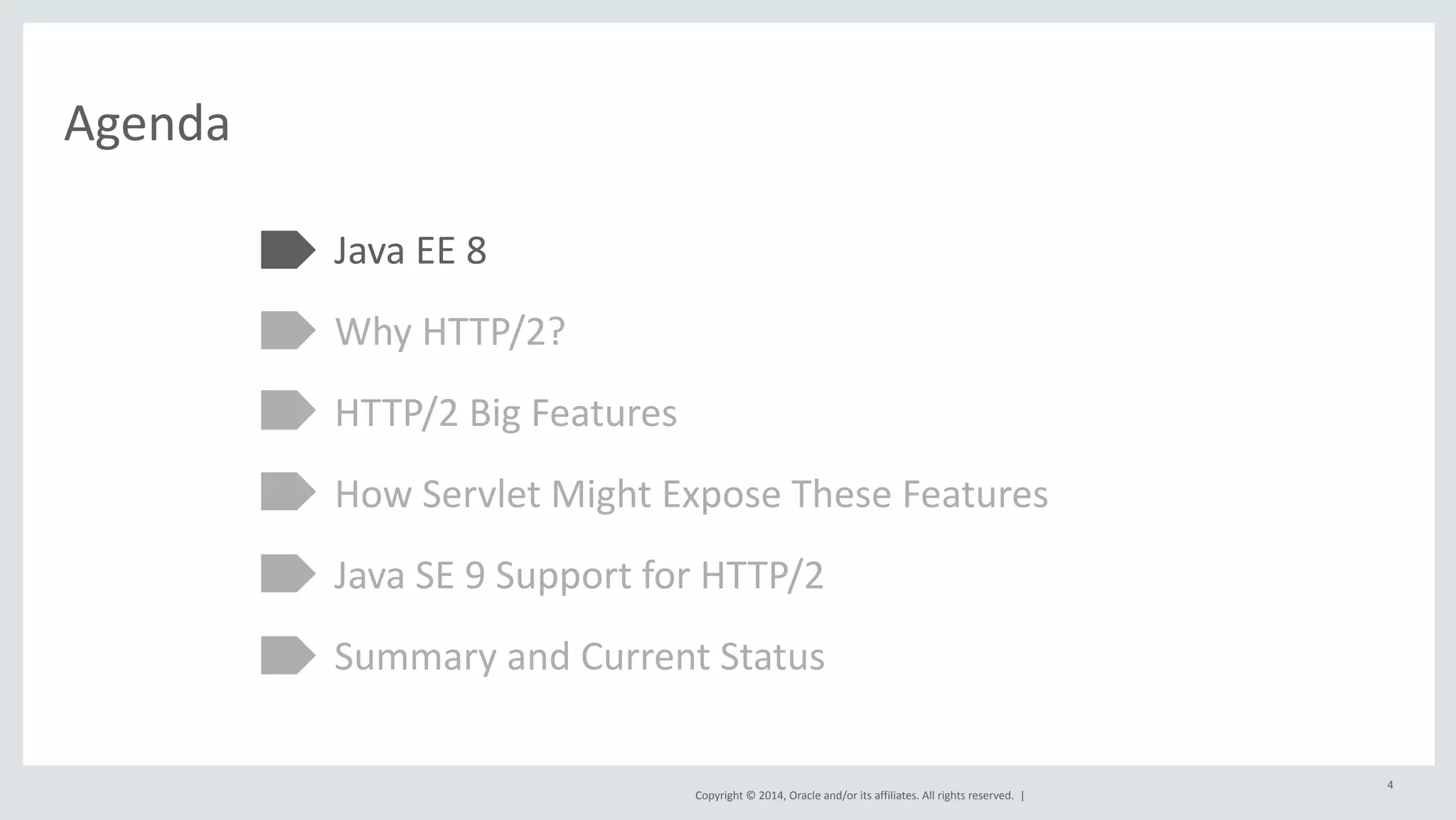 Agenda

Java EE 8

Why HTTP/2?

HTTP/2 Big Features

How Servlet Might Expose These Features

Java SE 9 Support for HTTP/2

Summary and Current Status

Copyright © 2014, Oracle and/or its affiliates. All rights reserved. |

4